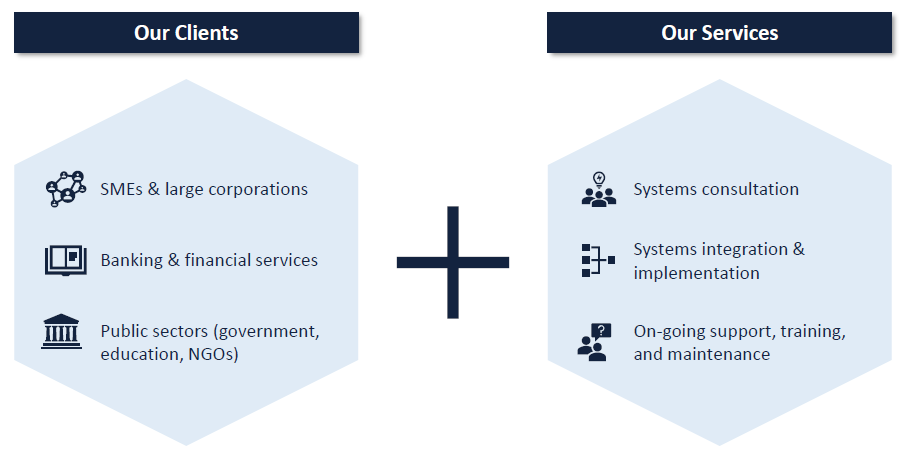 Our Clients

SMEs & large corporations

Banking & financial services

Public sectors (government, education, NGOs)

Our Services

Systems consultation

Systems integration & implementation

On-going support, training, and maintenance